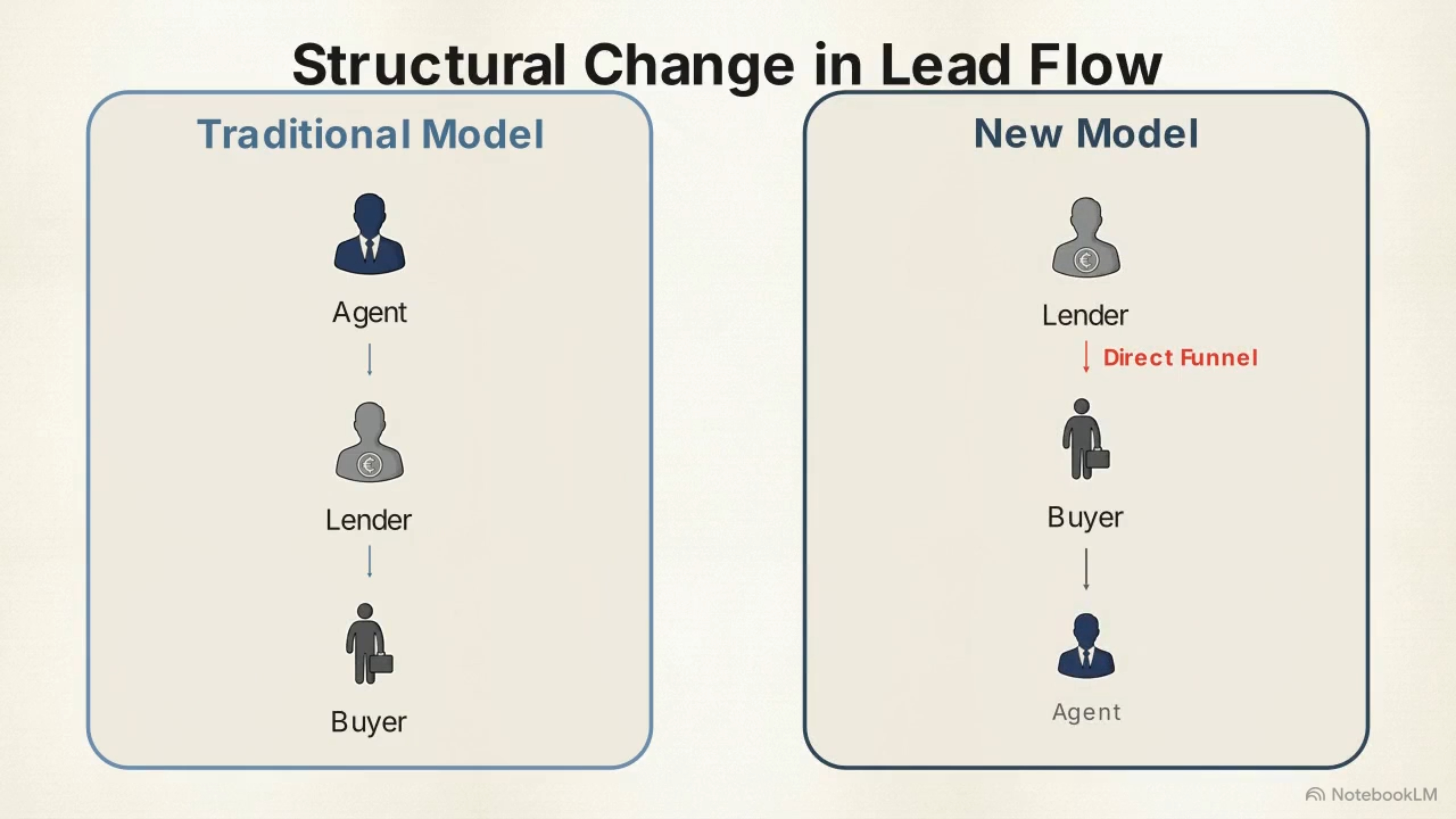 Structural Change in Lead Flow

Traditional Model

Agent

Lender

Buyer

New Model

Lender

Direct Funnel

Buyer

Agent

NotebookLM